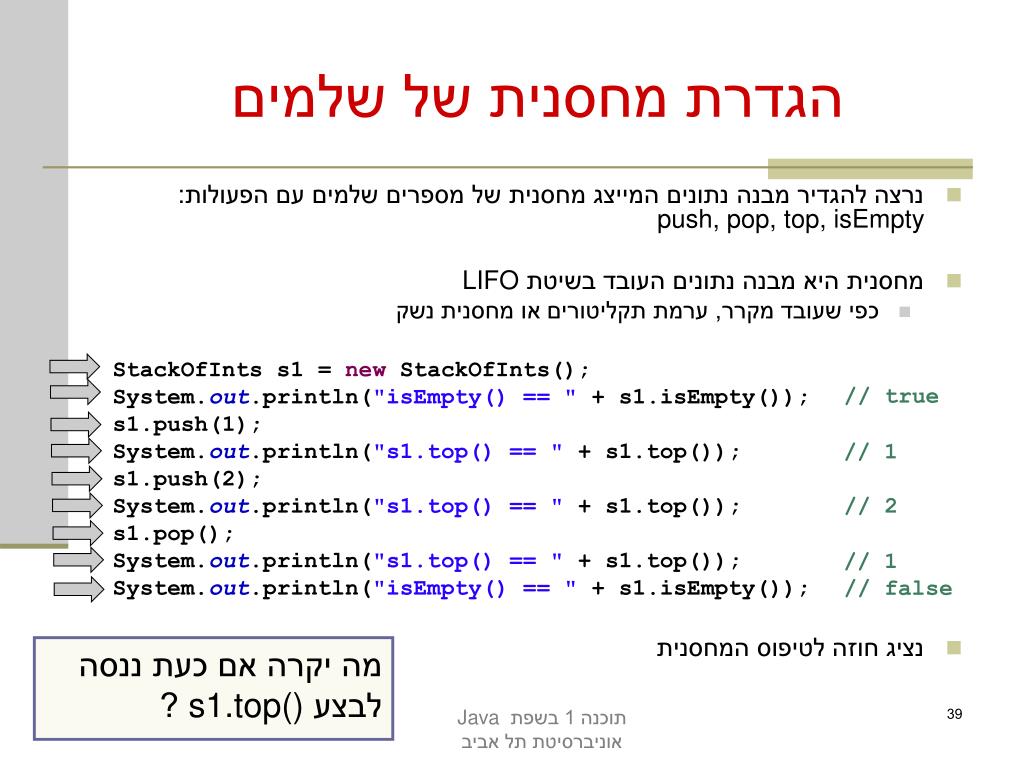 הגדרת מחסנית של שלמים

נרצה להגדיר מבנה נתונים המייצג מחסנית של מספרים שלמים עם הפעולות: push, pop, top, isEmpty

מחסנית היא מבנה נתונים העובד בשיטת LIFO
כפי שעובד מקרר, ערמת תקליטורים או מחסנית נשק

StackOfInts s1 = new StackOfInts();
System.out.println("isEmpty() == " + s1.isEmpty()); // true
s1.push(1);
System.out.println("s1.top() == " + s1.top()); // 1
s1.push(2);
System.out.println("s1.top() == " + s1.top()); // 2
s1.pop();
System.out.println("s1.top() == " + s1.top()); // 1
System.out.println("isEmpty() == " + s1.isEmpty()); // false

נציג חוזה לטיפוס המחסנית

מה יקרה אם כעת ננסה לבצע s1.top() ?

תוכנה 1 בשפת Java
אוניברסיטת תל אביב

39